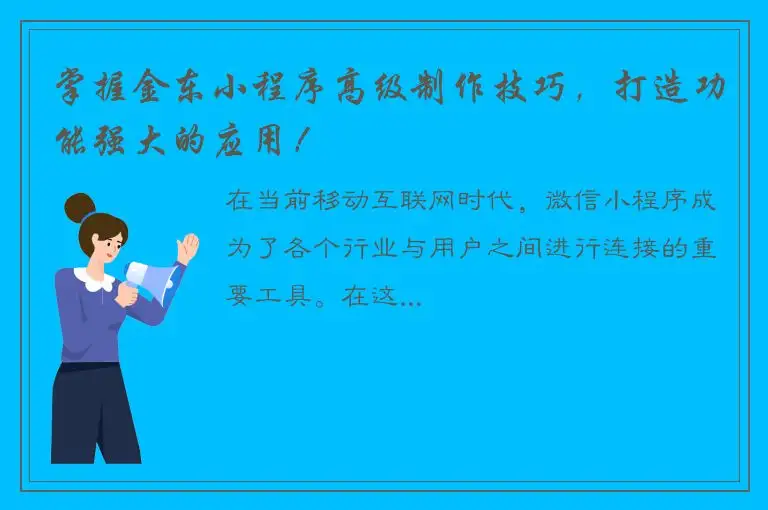 掌握金东小程序高级制作技巧，打造功能强大的应用！

在当前移动互联网时代，微信小程序成为了各个行业与用户之间进行连接的重要工具。在这...